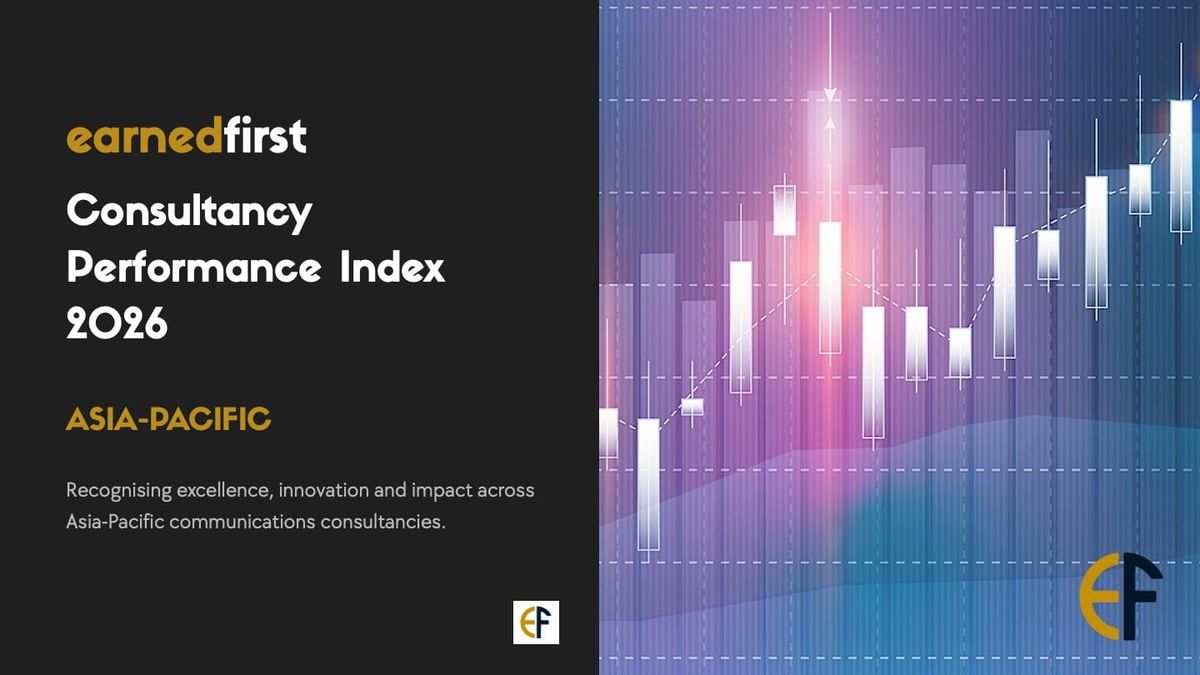 earnedfirst

Consultancy Performance Index 2026

ASIA-PACIFIC

Recognising excellence, innovation and impact across Asia-Pacific communications consultancies.

EF

EF